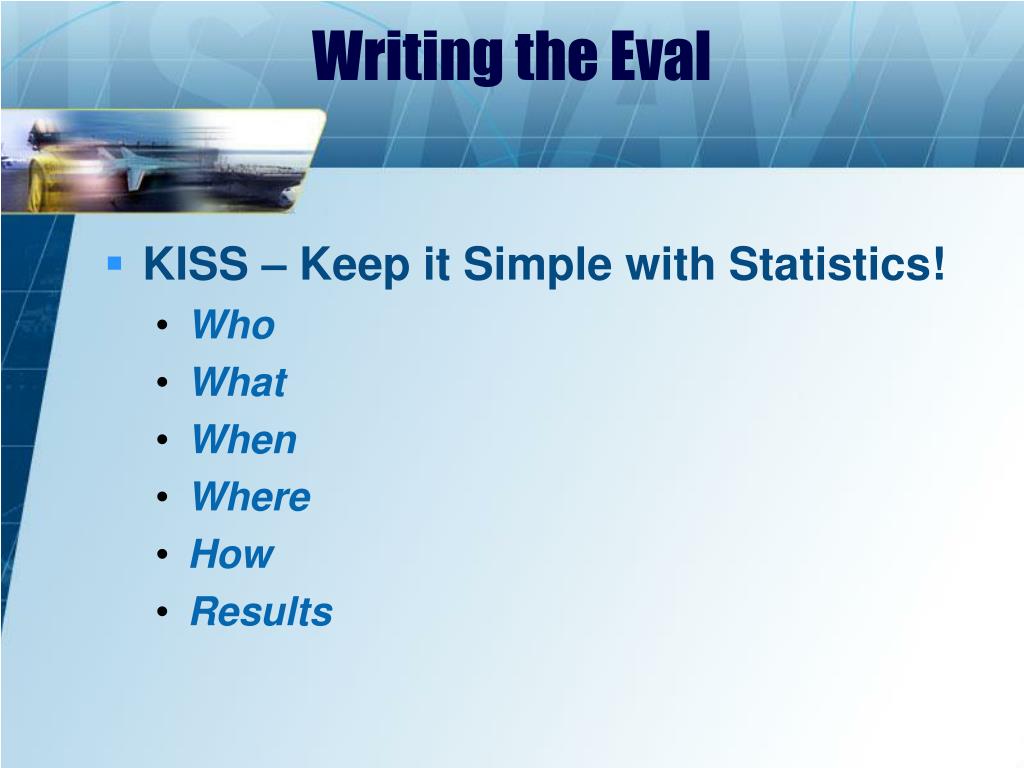 Writing the Eval

- KISS – Keep it Simple with Statistics!
  - Who
  - What
  - When
  - Where
  - How
  - Results